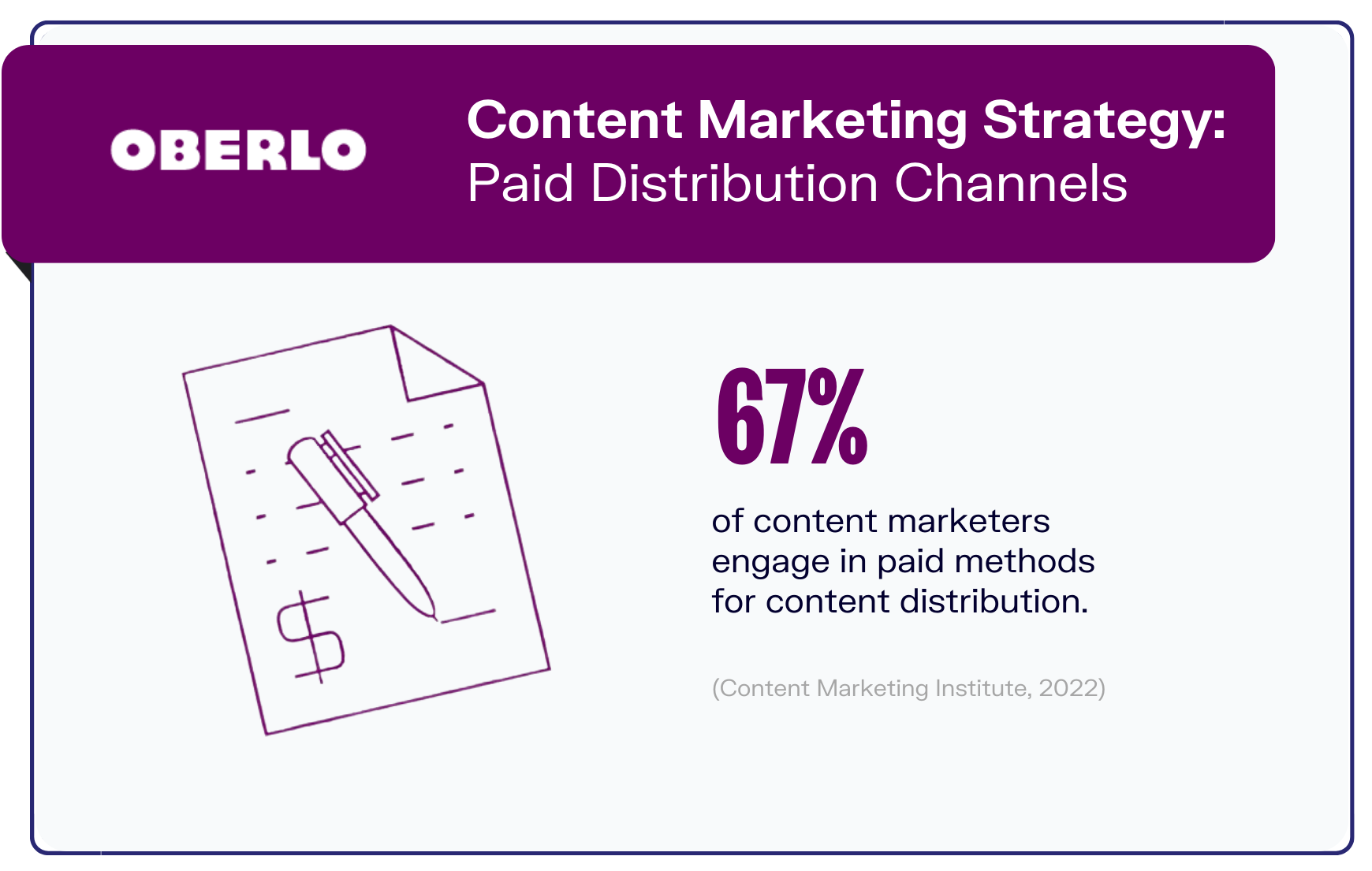 OBERLO

Content Marketing Strategy:
Paid Distribution Channels

$

67%

of content marketers engage in paid methods for content distribution.

(Content Marketing Institute, 2022)